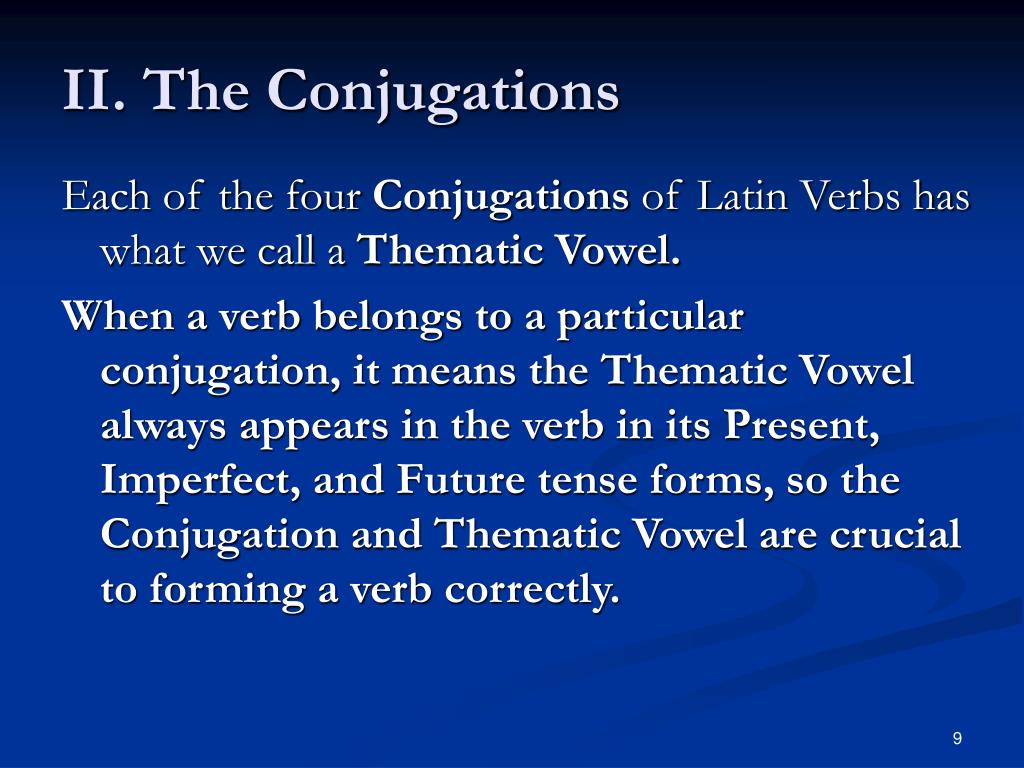 II. The Conjugations

Each of the four Conjugations of Latin Verbs has what we call a Thematic Vowel.

When a verb belongs to a particular conjugation, it means the Thematic Vowel always appears in the verb in its Present, Imperfect, and Future tense forms, so the Conjugation and Thematic Vowel are crucial to forming a verb correctly.

9